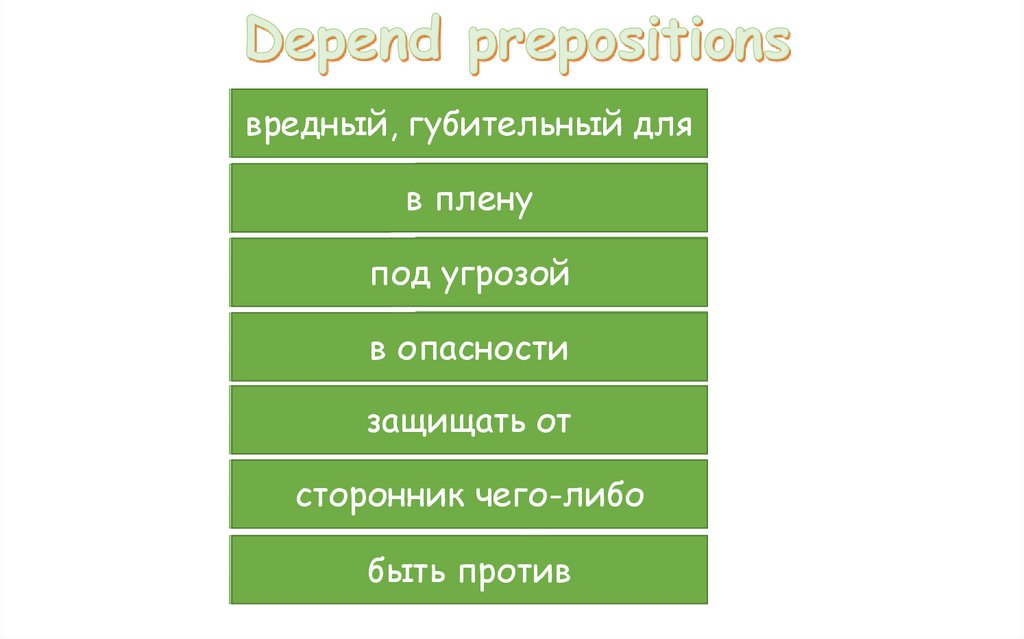 Depend prepositions

вредный, губительный для

в плену

под угрозой

в опасности

защищать от

сторонник чего-либо

быть против